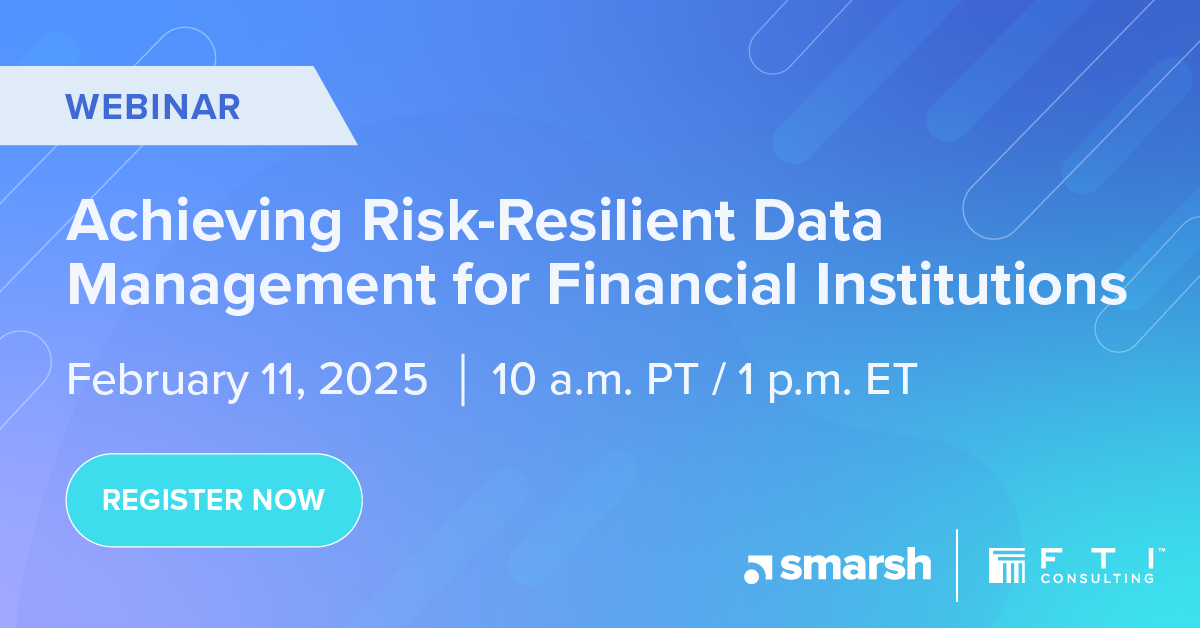 WEBINAR

Achieving Risk-Resilient Data Management for Financial Institutions

February 11, 2025 | 10 a.m. PT / 1 p.m. ET

REGISTER NOW

smarsh

F T I™ CONSULTING